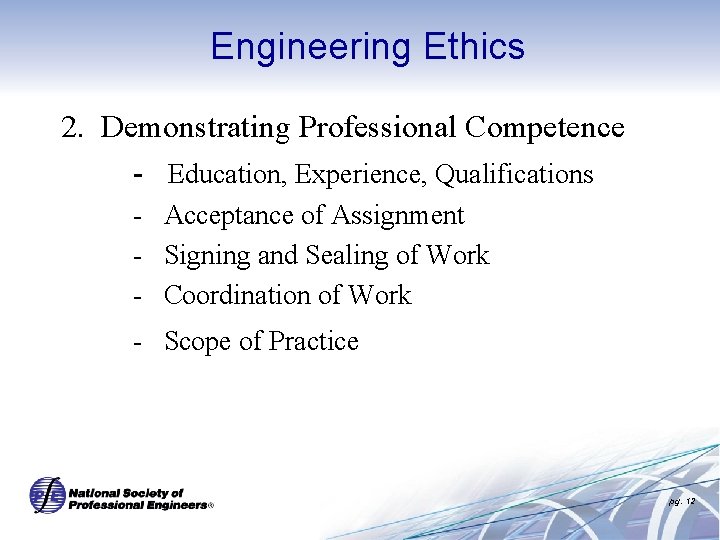 Engineering Ethics

2. Demonstrating Professional Competence

- Education, Experience, Qualifications
- Acceptance of Assignment
- Signing and Sealing of Work
- Coordination of Work
- Scope of Practice

National Society of Professional Engineers®

pg. 12